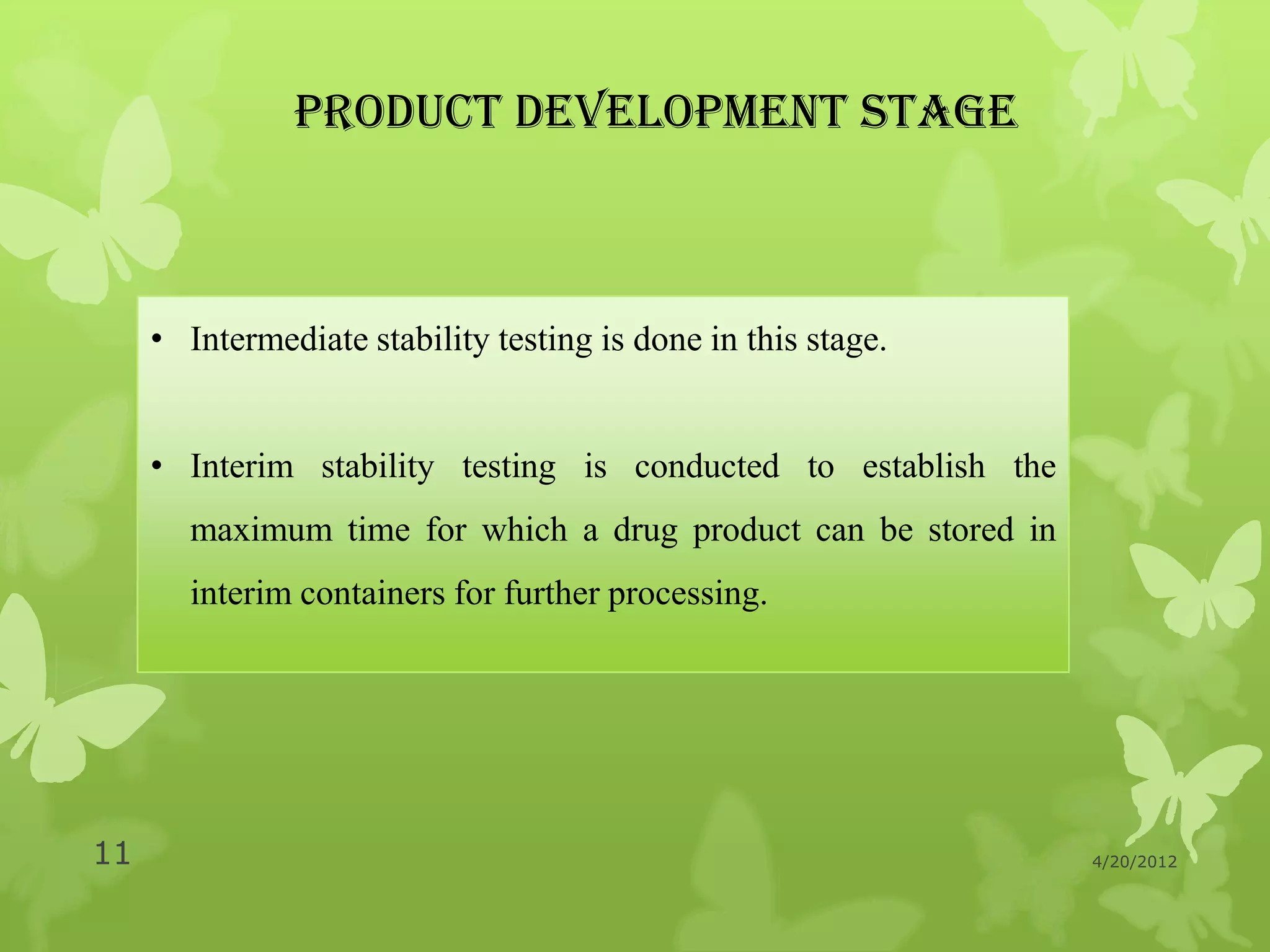 PRODUCT DEVELOPMENT STAGE

• Intermediate stability testing is done in this stage.

• Interim stability testing is conducted to establish the maximum time for which a drug product can be stored in interim containers for further processing.

11

4/20/2012